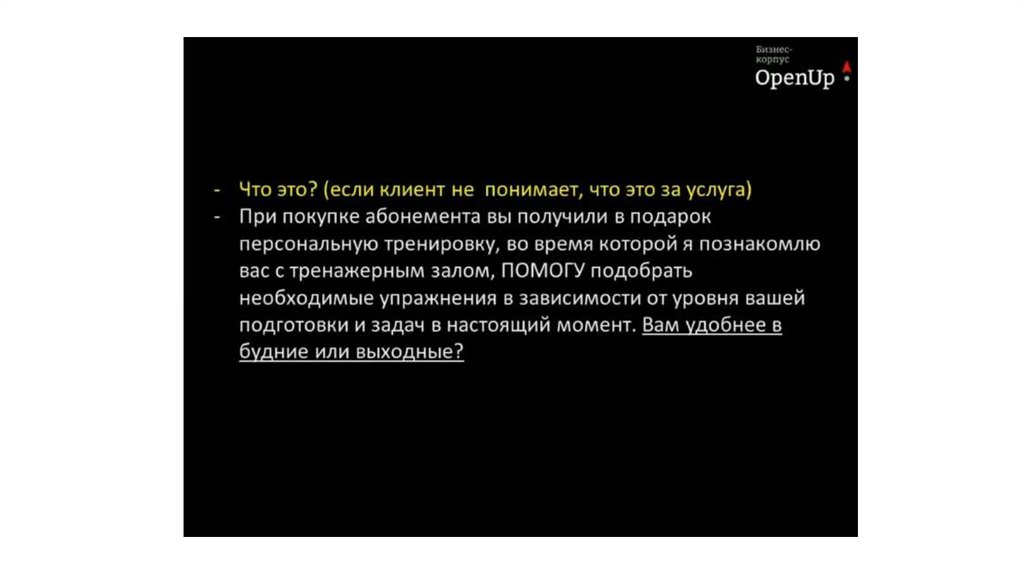 Бизнес-корпус
OpenUp

- Что это? (если клиент не понимает, что это за услуга)
- При покупке абонемента вы получили в подарок персональную тренировку, во время которой я познакомлю вас с тренажерным залом, ПОМОГУ подобрать необходимые упражнения в зависимости от уровня вашей подготовки и задач в настоящий момент. Вам удобнее в будние или выходные?